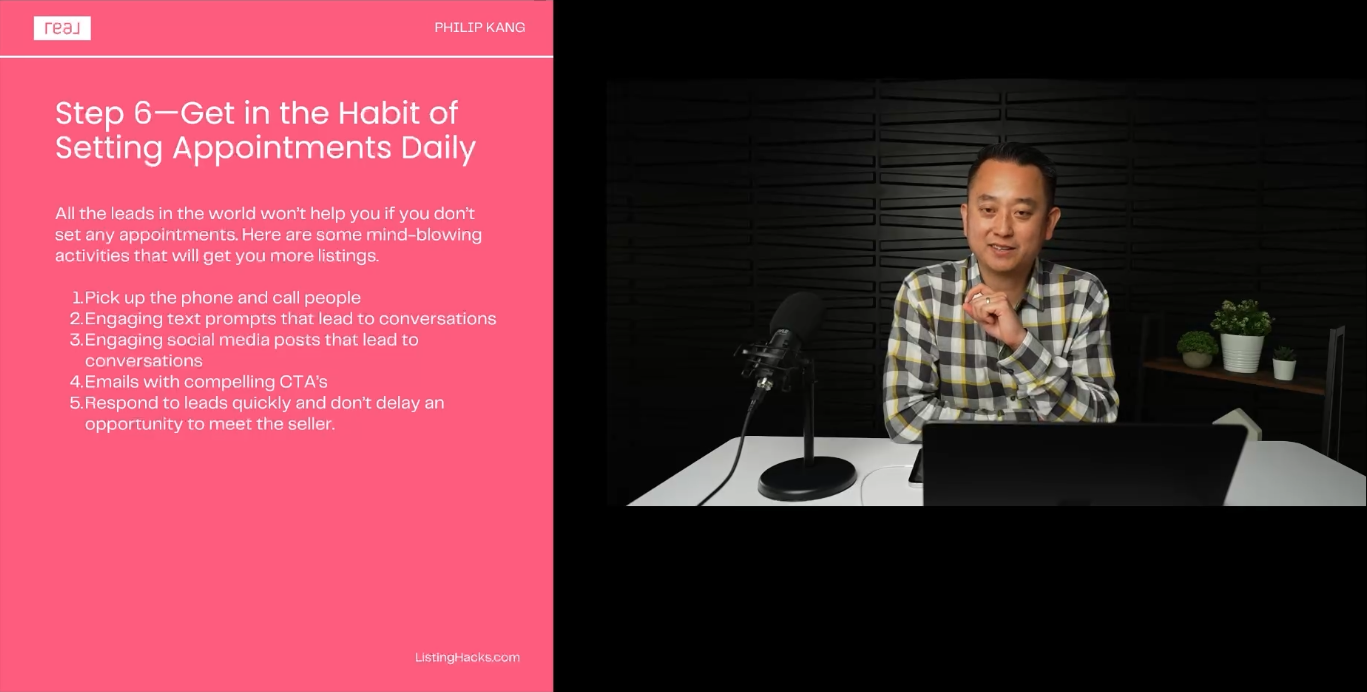 real

PHILIP KANG

Step 6—Get in the Habit of Setting Appointments Daily

All the leads in the world won't help you if you don't set any appointments. Here are some mind-blowing activities that will get you more listings.

1. Pick up the phone and call people
2. Engaging text prompts that lead to conversations
3. Engaging social media posts that lead to conversations
4. Emails with compelling CTA's
5. Respond to leads quickly and don't delay an opportunity to meet the seller.

ListingHacks.com